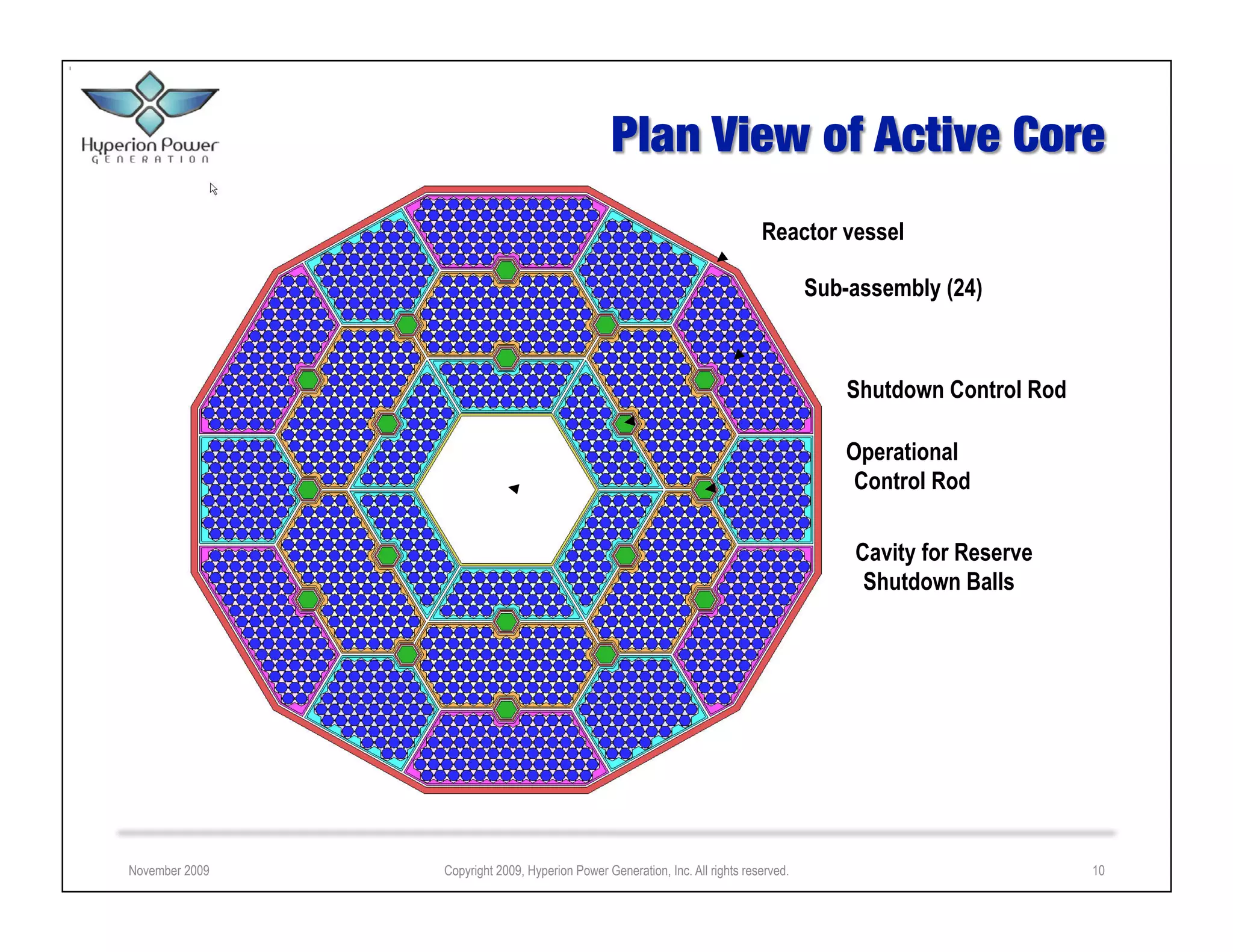 Hyperion Power
GENERATION

Plan View of Active Core

Reactor vessel

Sub-assembly (24)

Shutdown Control Rod

Operational Control Rod

Cavity for Reserve Shutdown Balls

November 2009

Copyright 2009, Hyperion Power Generation, Inc. All rights reserved.

10